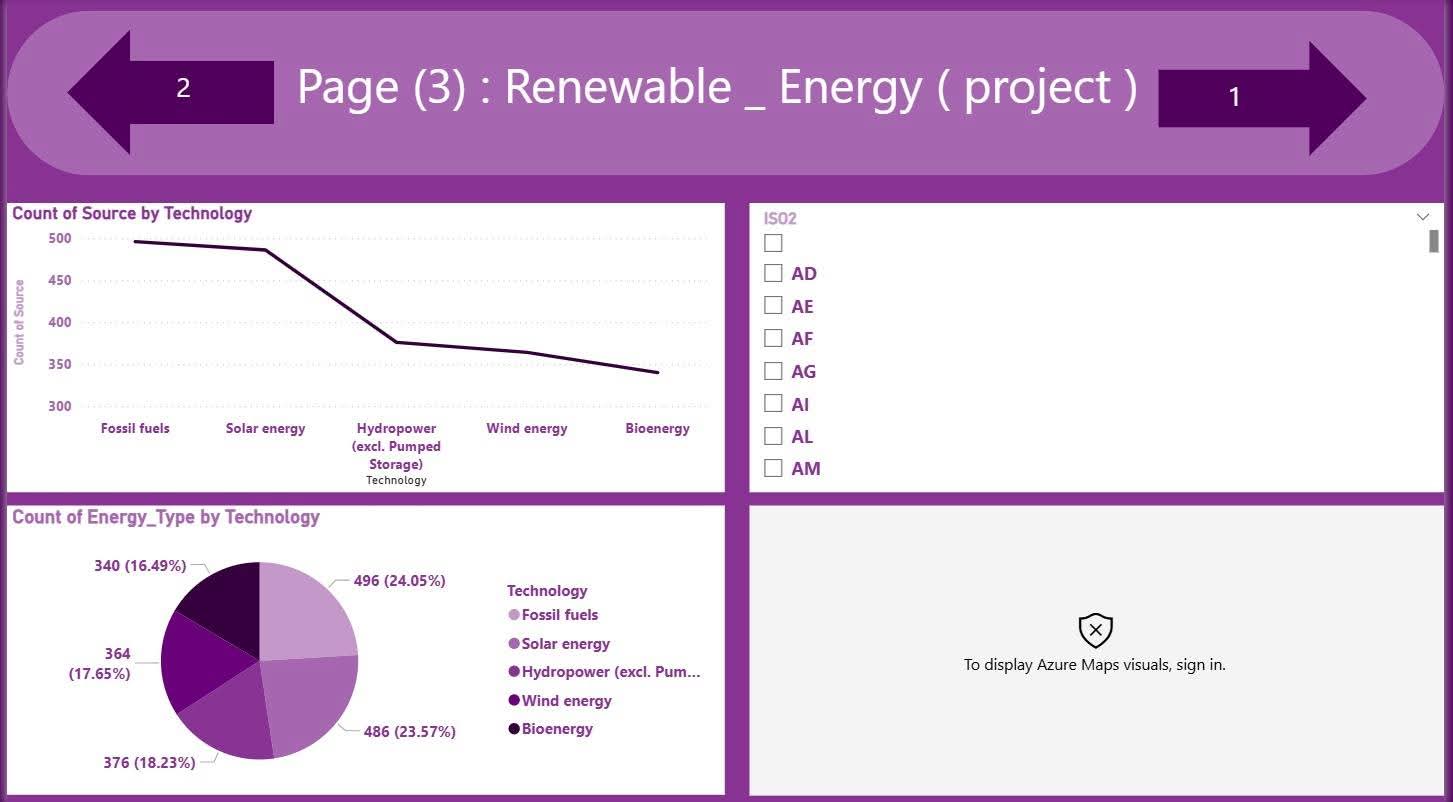 2

Page (3) : Renewable _ Energy ( project )

1

Count of Source by Technology

Count of Source

500
450
400
350
300

Fossil fuels
Solar energy
Hydropower (excl. Pumped Storage)
Wind energy
Bioenergy

Technology

ISO2

AD
AE
AF
AG
AI
AL
AM

Count of Energy_Type by Technology

340 (16.49%)
496 (24.05%)
364 (17.65%)
486 (23.57%)
376 (18.23%)

Technology
Fossil fuels
Solar energy
Hydropower (excl. Pum...
Wind energy
Bioenergy

To display Azure Maps visuals, sign in.